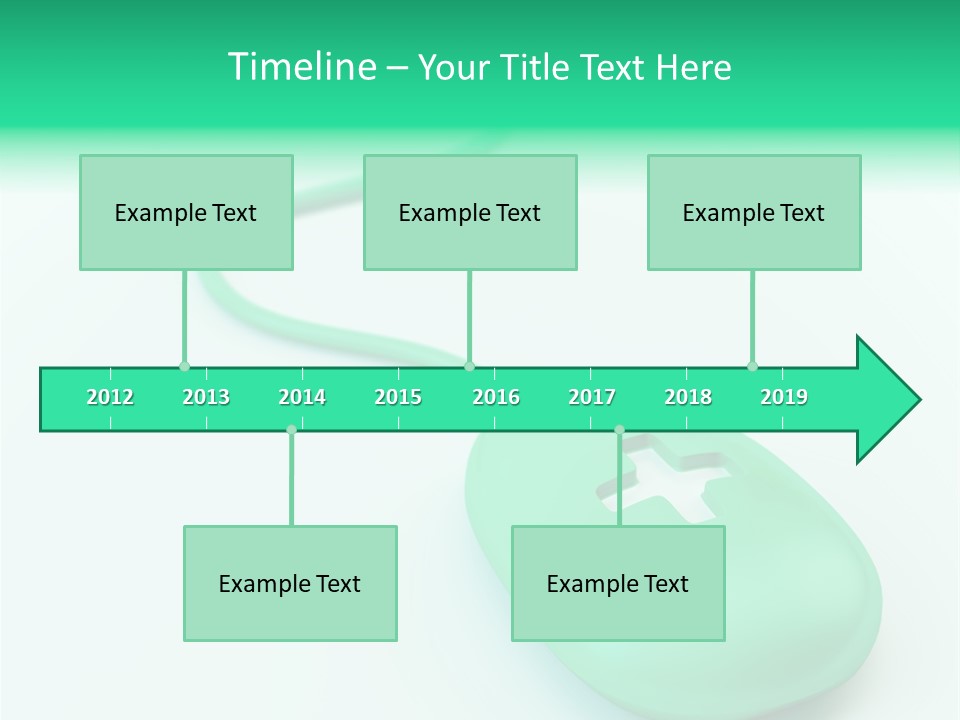 Timeline – Your Title Text Here

Example Text

Example Text

Example Text

2012
2013
2014
2015
2016
2017
2018
2019

Example Text

Example Text